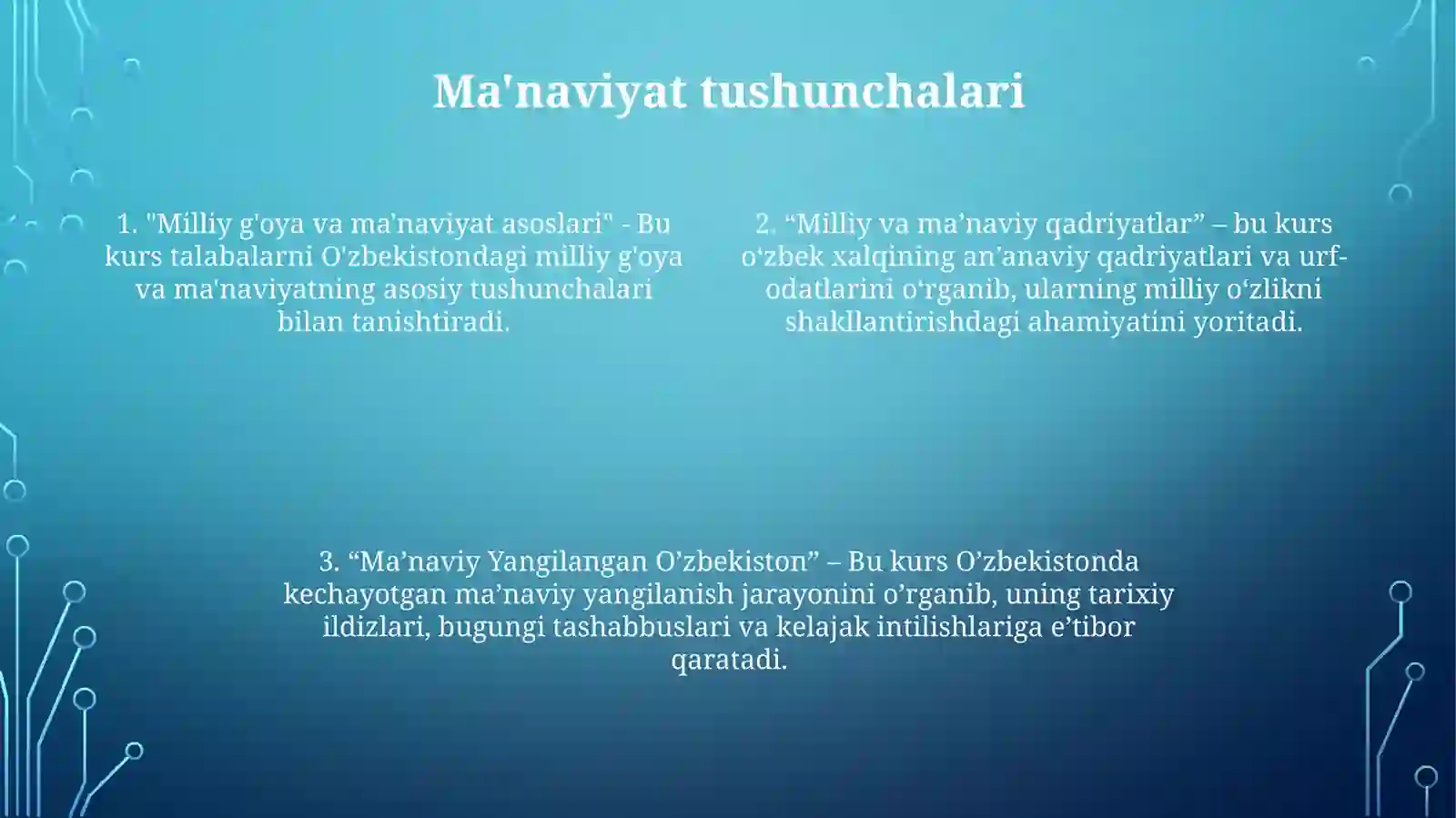 Ma'naviyat tushunchalari

1. "Milliy g'oya va ma'naviyat asoslari" - Bu kurs talabalarni O'zbekistondagi milliy g'oya va ma'naviyatning asosiy tushunchalari bilan tanishtiradi.

2. “Milliy va ma’naviy qadriyatlar” – bu kurs o‘zbek xalqining an’anaviy qadriyatlari va urf-odatlarini o‘rganib, ularning milliy o‘zlikni shakllantirishdagi ahamiyatini yoritadi.

3. “Ma’naviy Yangilangan O’zbekiston” – Bu kurs O’zbekistonda kechayotgan ma’naviy yangilanish jarayonini o’rganib, uning tarixiy ildizlari, bugungi tashabbuslari va kelajak intilishlariga e’tibor qaratadi.